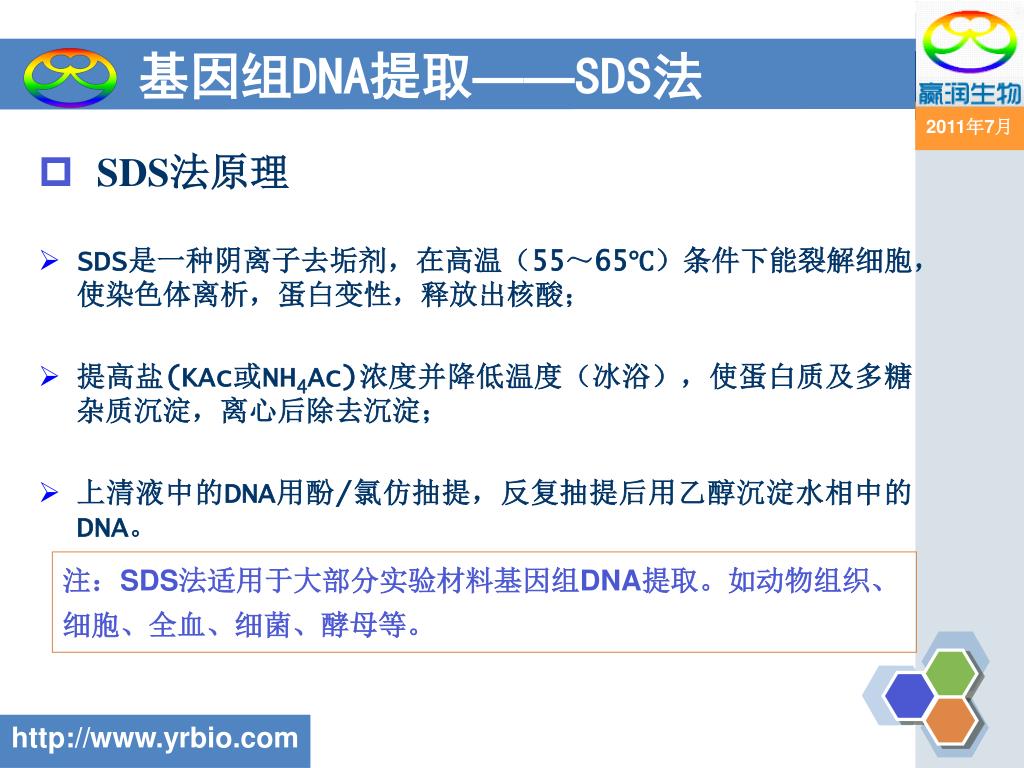 基因组DNA提取——SDS法

赢润生物

2011年7月

SDS法原理

SDS是一种阴离子去垢剂，在高温（55～65℃）条件下能裂解细胞，使染色体离析，蛋白变性，释放出核酸；

提高盐(KAc或$NH_4Ac$)浓度并降低温度（冰浴），使蛋白质及多糖杂质沉淀，离心后除去沉淀；

上清液中的DNA用酚/氯仿抽提，反复抽提后用乙醇沉淀水相中的DNA。

注：SDS法适用于大部分实验材料基因组DNA提取。如动物组织、细胞、全血、细菌、酵母等。

http://www.yrbio.com